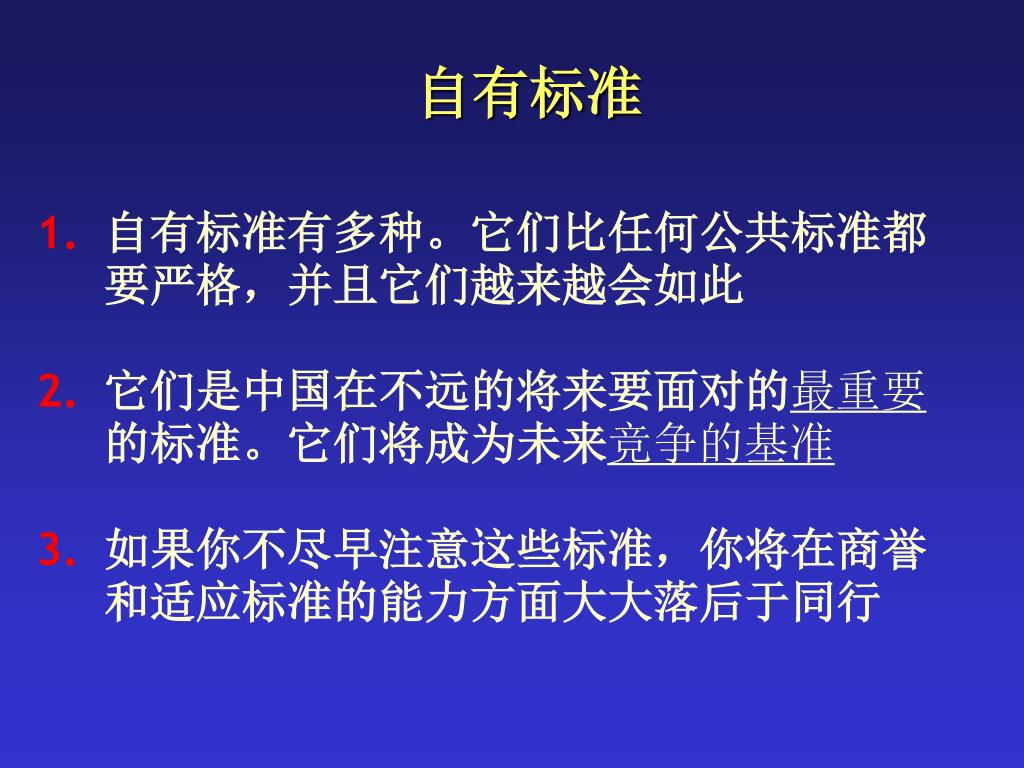 自有标准

1. 自有标准有多种。它们比任何公共标准都要严格，并且它们越来越会如此

2. 它们是中国在不远的将来要面对的最重要的标准。它们将成为未来竞争的基准

3. 如果你不尽早注意这些标准，你将在商誉和适应标准的能力方面大大落后于同行